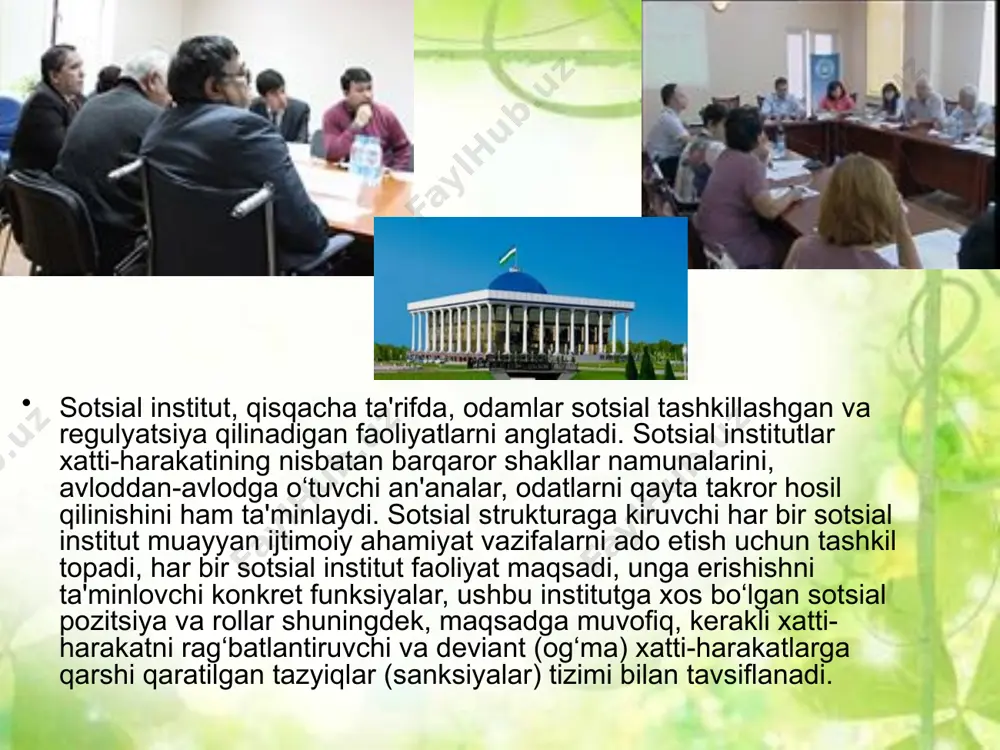 FaylHub.uz

• Sotsial institut, qisqacha ta'rifda, odamlar sotsial tashkillashgan va regulyatsiya qilinadigan faoliyatlarni anglatadi. Sotsial institutlar xatti-harakatining nisbatan barqaror shakllar namunalarini, avloddan-avlodga o‘tuvchi an'analar, odatlarni qayta takror hosil qilinishini ham ta'minlaydi. Sotsial strukturaga kiruvchi har bir sotsial institut muayyan ijtimoiy ahamiyat vazifalarni ado etish uchun tashkil topadi, har bir sotsial institut faoliyat maqsadi, unga erishishni ta'minlovchi konkret funksiyalar, ushbu institutga xos bo‘lgan sotsial pozitsiya va rollar shuningdek, maqsadga muvofiq, kerakli xatti-harakatni rag‘batlantiruvchi va deviant (og‘ma) xatti-harakatlarga qarshi qaratilgan tazyiqlar (sanksiyalar) tizimi bilan tavsiflanadi.